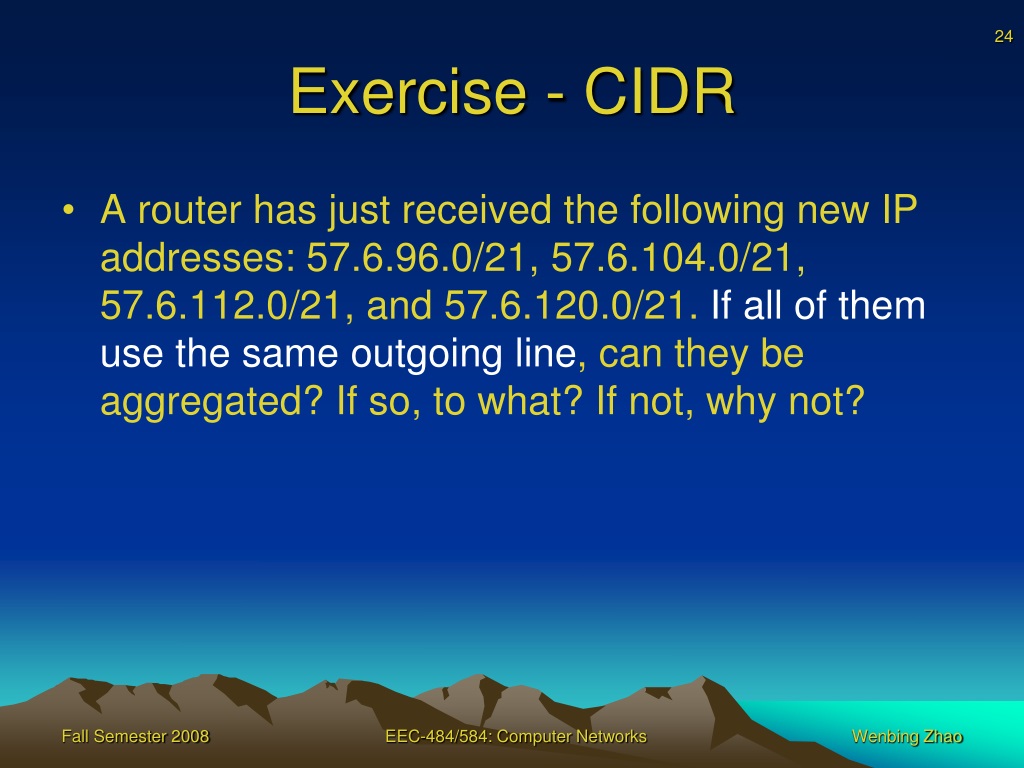 24

Exercise - CIDR

• A router has just received the following new IP addresses: 57.6.96.0/21, 57.6.104.0/21, 57.6.112.0/21, and 57.6.120.0/21. If all of them use the same outgoing line, can they be aggregated? If so, to what? If not, why not?

Fall Semester 2008

EEC-484/584: Computer Networks

Wenbing Zhao